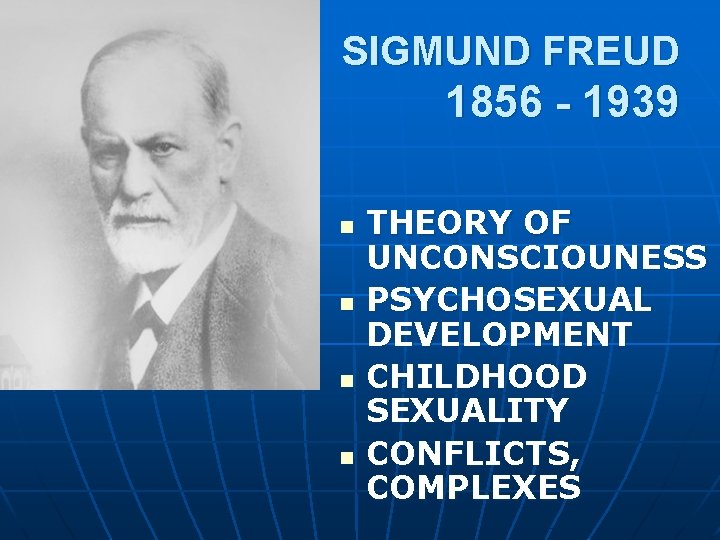 SIGMUND FREUD
1856 - 1939

- THEORY OF UNCONSCIOUNESS
- PSYCHOSEXUAL DEVELOPMENT
- CHILDHOOD SEXUALITY
- CONFLICTS, COMPLEXES